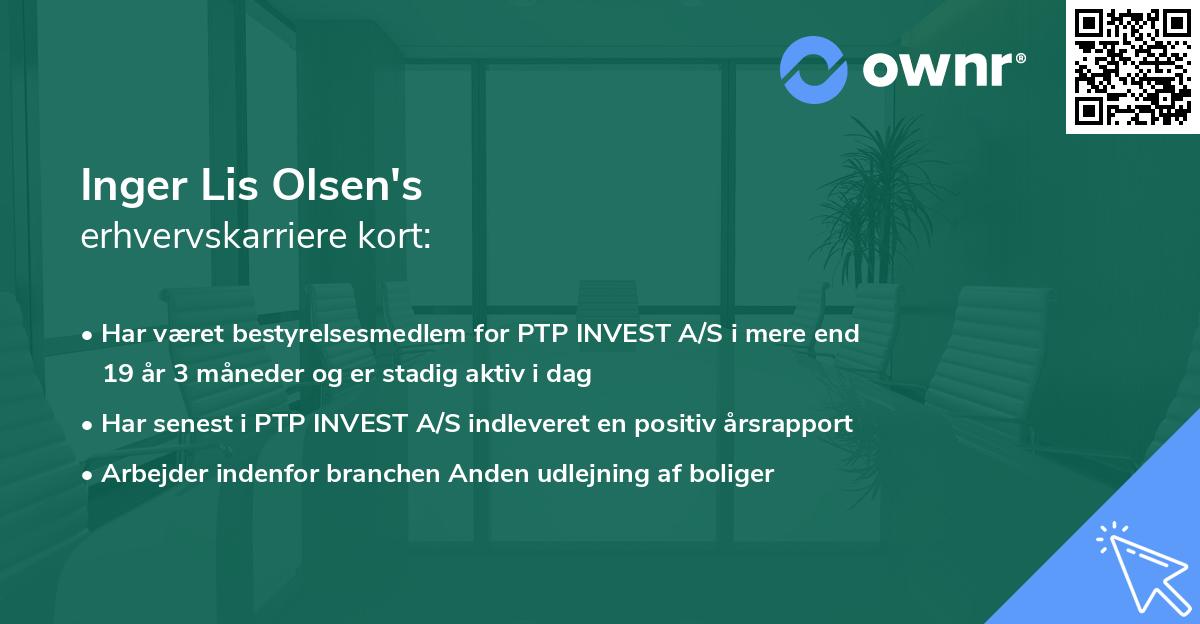 ownr®

Inger Lis Olsen's
erhvervskarriere kort:

• Har været bestyrelsesmedlem for PTP INVEST A/S i mere end 19 år 3 måneder og er stadig aktiv i dag
• Har senest i PTP INVEST A/S indleveret en positiv årsrapport
• Arbejder indenfor branchen Anden udlejning af boliger